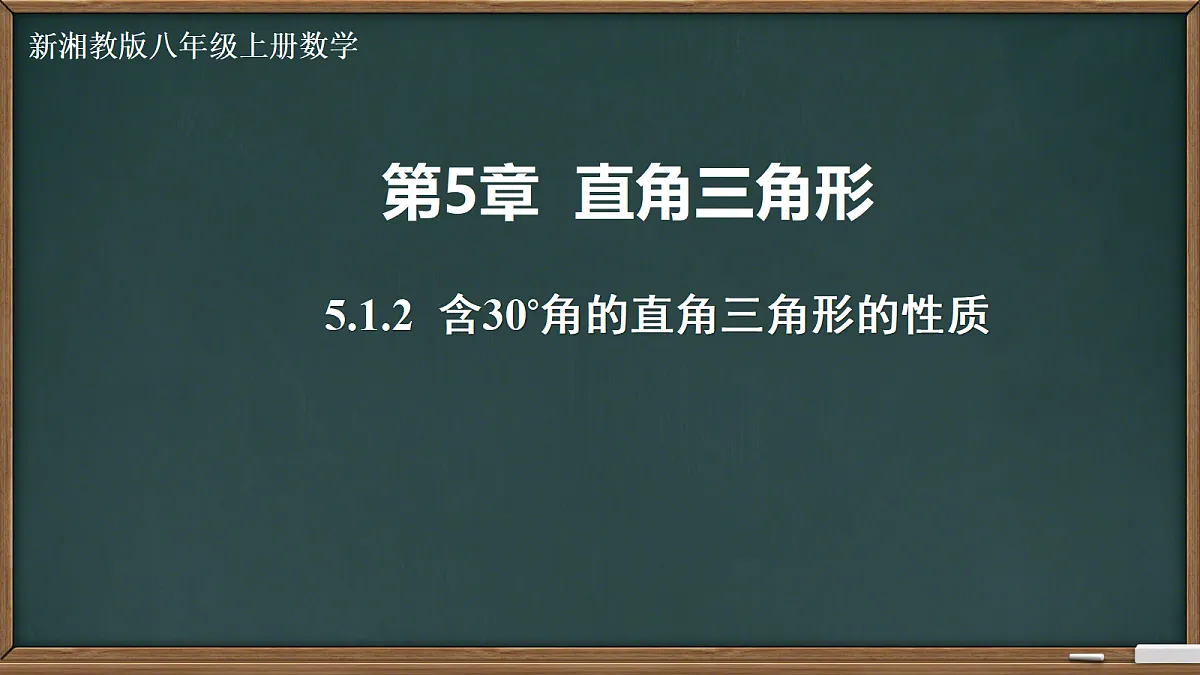 新湘教版八年级上册数学

第5章 直角三角形

5.1.2 含30°角的直角三角形的性质